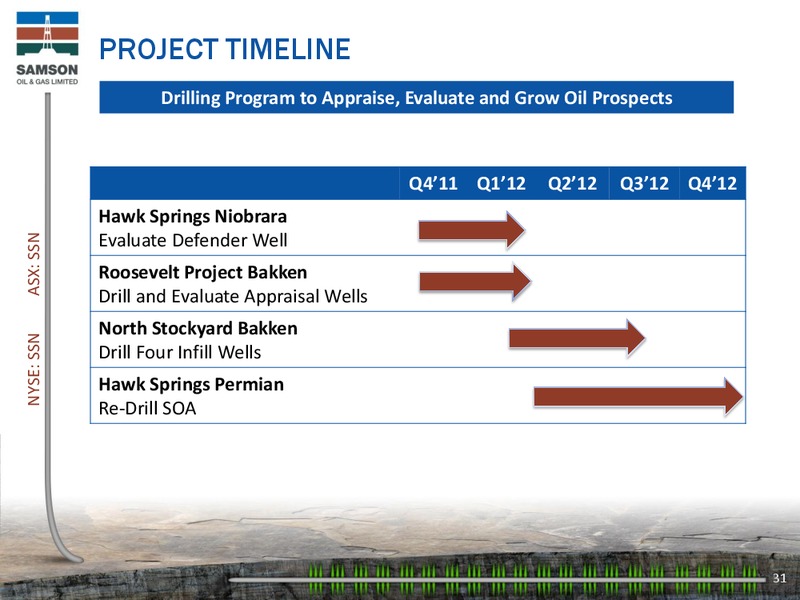 SAMSON
OIL & GAS LIMITED

PROJECT TIMELINE

Drilling Program to Appraise, Evaluate and Grow Oil Prospects

| | Q4'11 | Q1'12 | Q2'12 | Q3'12 | Q4'12 |
|---|---|---|---|---|---|
| **Hawk Springs Niobrara** Evaluate Defender Well | | | | | |
| **Roosevelt Project Bakken** Drill and Evaluate Appraisal Wells | | | | | |
| **North Stockyard Bakken** Drill Four Infill Wells | | | | | |
| **Hawk Springs Permian** Re-Drill SOA | | | | | |

ASX: SSN

NYSE: SSN

31